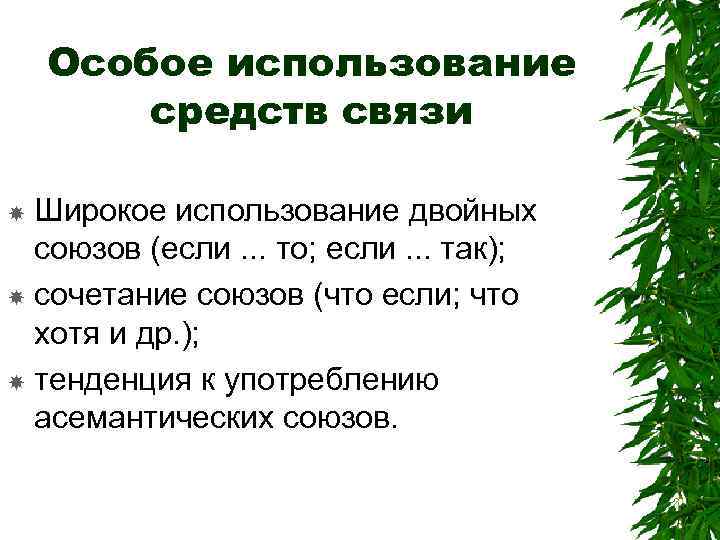 Особое использование средств связи

Широкое использование двойных союзов (если ... то; если ... так);

сочетание союзов (что если; что хотя и др.);

тенденция к употреблению асемантических союзов.